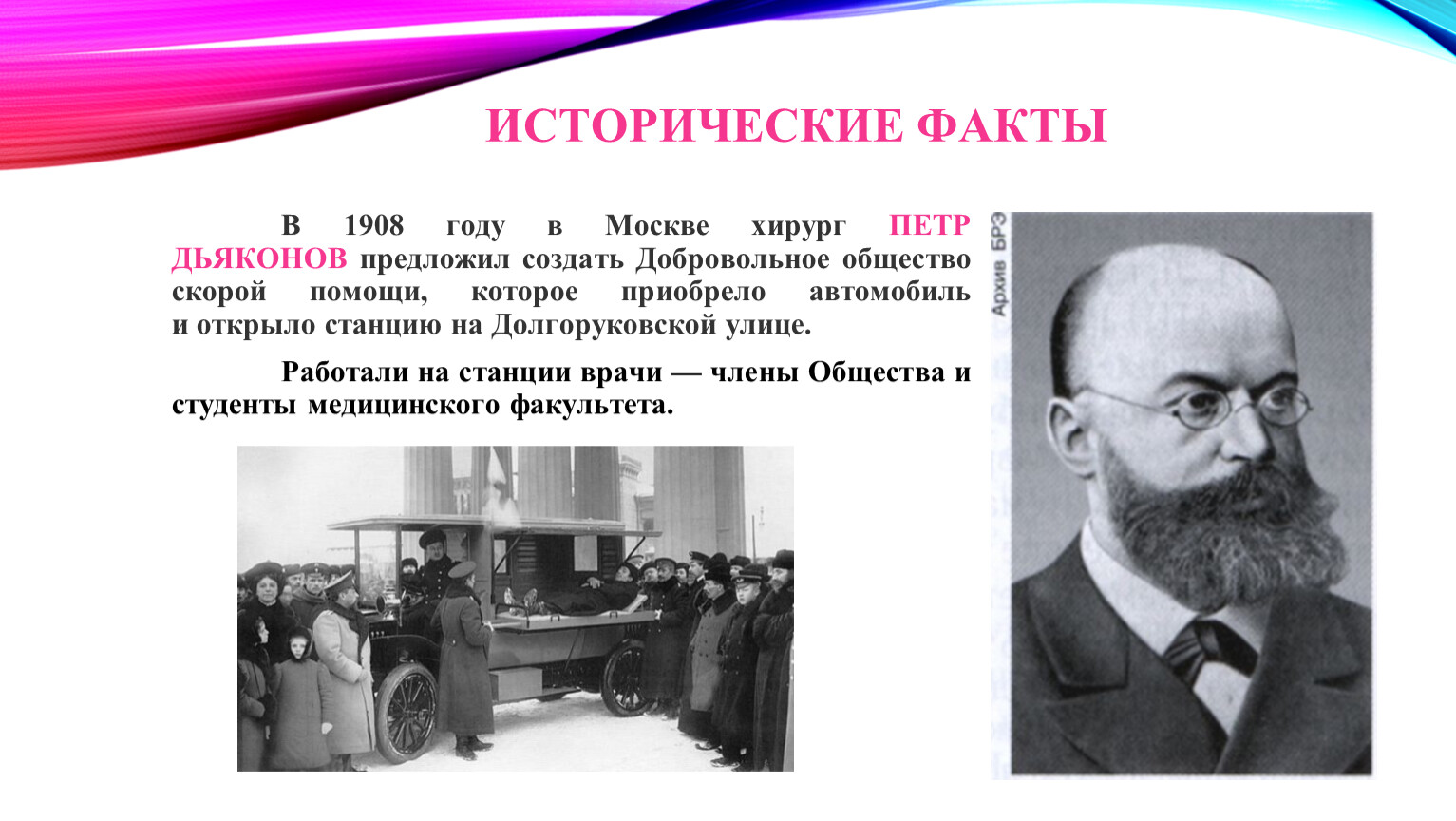 ИСТОРИЧЕСКИЕ ФАКТЫ

В 1908 году в Москве хирург ПЕТР ДЬЯКОНОВ предложил создать Добровольное общество скорой помощи, которое приобрело автомобиль и открыло станцию на Долгоруковской улице.

Работали на станции врачи — члены Общества и студенты медицинского факультета.

Архив БРЭ